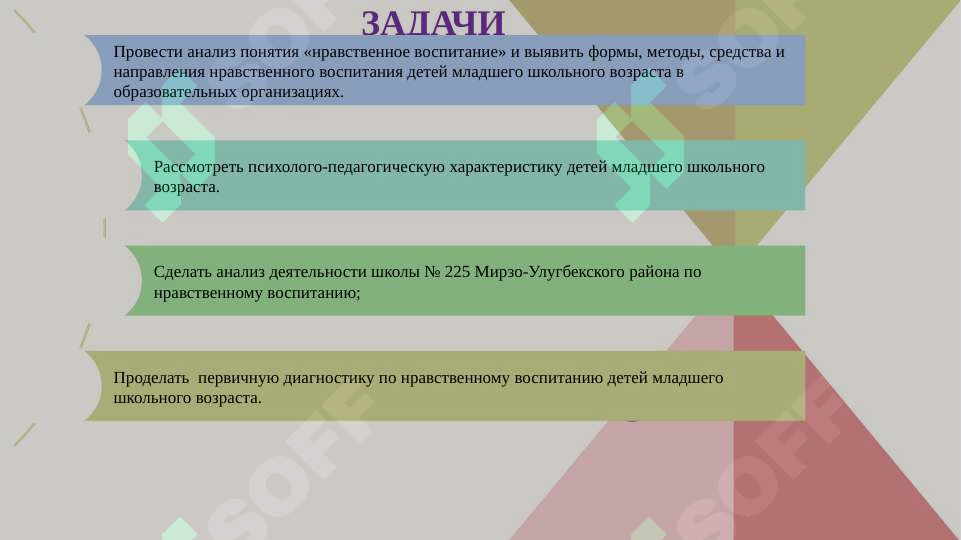 ЗАДАЧИ

Провести анализ понятия «нравственное воспитание» и выявить формы, методы, средства и направления нравственного воспитания детей младшего школьного возраста в образовательных организациях.

Рассмотреть психолого-педагогическую характеристику детей младшего школьного возраста.

Сделать анализ деятельности школы № 225 Мирзо-Улугбекского района по нравственному воспитанию;

Проделать первичную диагностику по нравственному воспитанию детей младшего школьного возраста.

SOFF SOFF SOFF SOFF